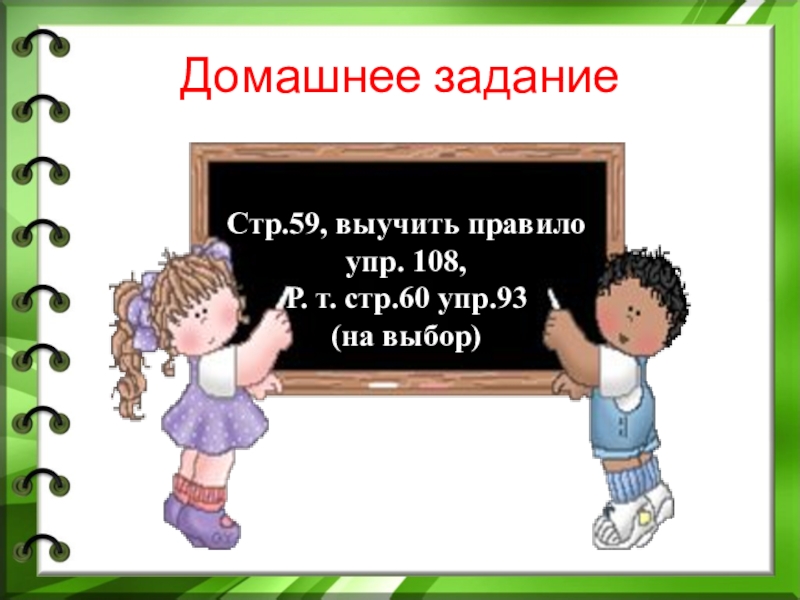 Домашнее задание

Стр.59, выучить правило
упр. 108,
Р. т. стр.60 упр.93
(на выбор)